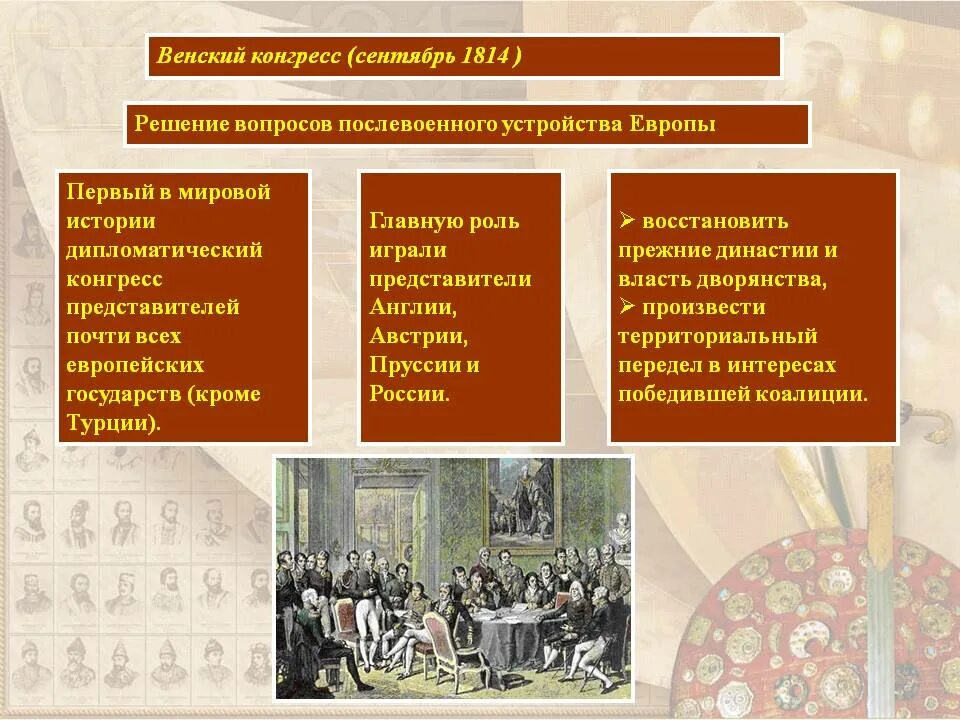 Венский конгресс (сентябрь 1814 )

Решение вопросов послевоенного устройства Европы

Первый в мировой истории дипломатический конгресс представителей почти всех европейских государств (кроме Турции).

Главную роль играли представители Англии, Австрии, Пруссии и России.

➢ восстановить прежние династии и власть дворянства,
➢ произвести территориальный передел в интересах победившей коалиции.